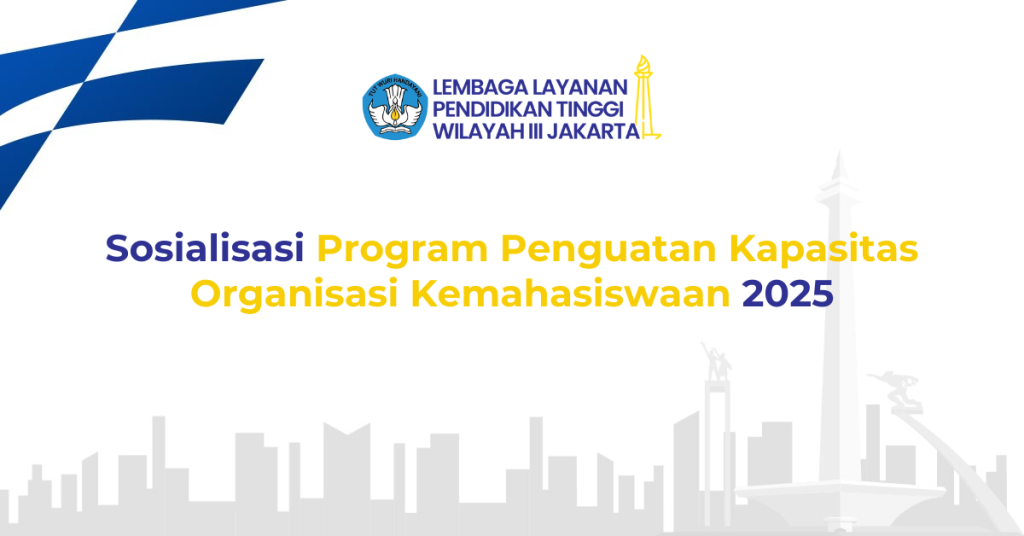 TUT WURI HANDAYANI

LEMBAGA LAYANAN PENDIDIKAN TINGGI WILAYAH III JAKARTA

Sosialisasi Program Penguatan Kapasitas Organisasi Kemahasiswaan 2025